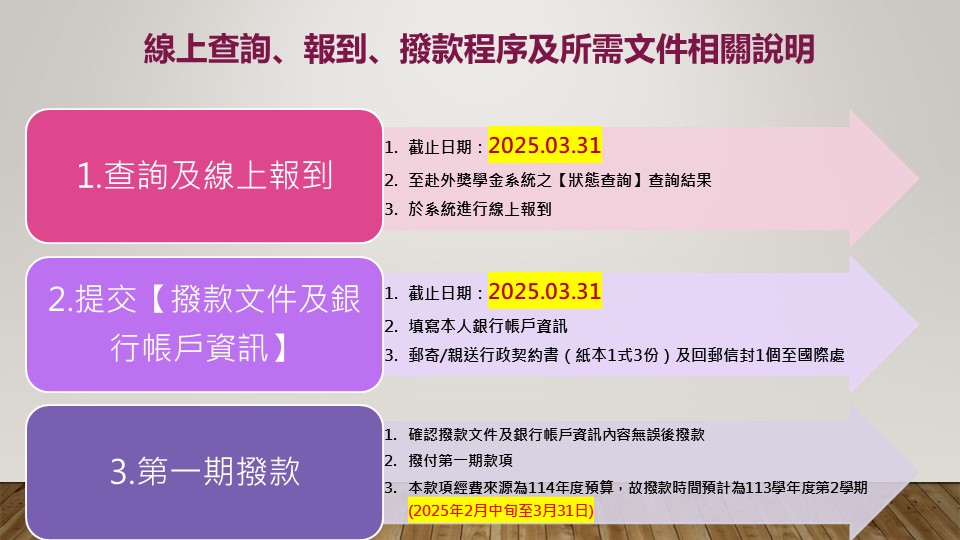 線上查詢、報到、撥款程序及所需文件相關說明

1.查詢及線上報到

1. 截止日期：2025.03.31
2. 至赴外獎學金系統之【狀態查詢】查詢結果
3. 於系統進行線上報到

2.提交【撥款文件及銀行帳戶資訊】

1. 截止日期：2025.03.31
2. 填寫本人銀行帳戶資訊
3. 郵寄/親送行政契約書（紙本1式3份）及回郵信封1個至國際處

3.第一期撥款

1. 確認撥款文件及銀行帳戶資訊內容無誤後撥款
2. 撥付第一期款項
3. 本款項經費來源為114年度預算，故撥款時間預計為113學年度第2學期 (2025年2月中旬至3月31日)